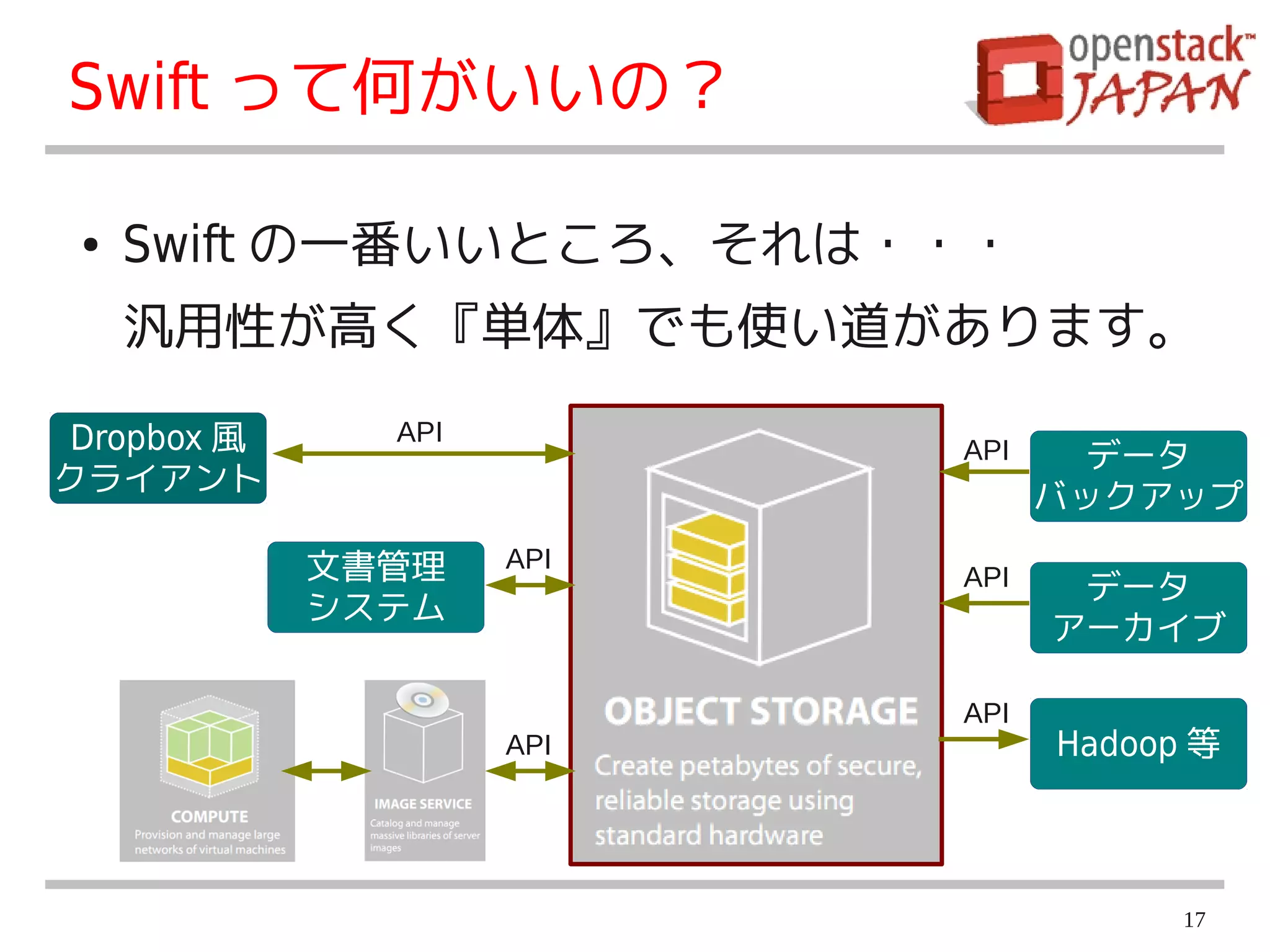 Swift って何がいいの？

openstack™ JAPAN

• Swift の一番いいところ、それは・・・
汎用性が高く『単体』でも使い道があります。

Dropbox 風 クライアント

API

文書管理 システム

API

COMPUTE
Provision and manage large networks of virtual machines

IMAGE SERVICE
Catalog and manage massive libraries of server images

API

OBJECT STORAGE
Create petabytes of secure, reliable storage using standard hardware

API

データ バックアップ

API

データ アーカイブ

API

Hadoop 等

17